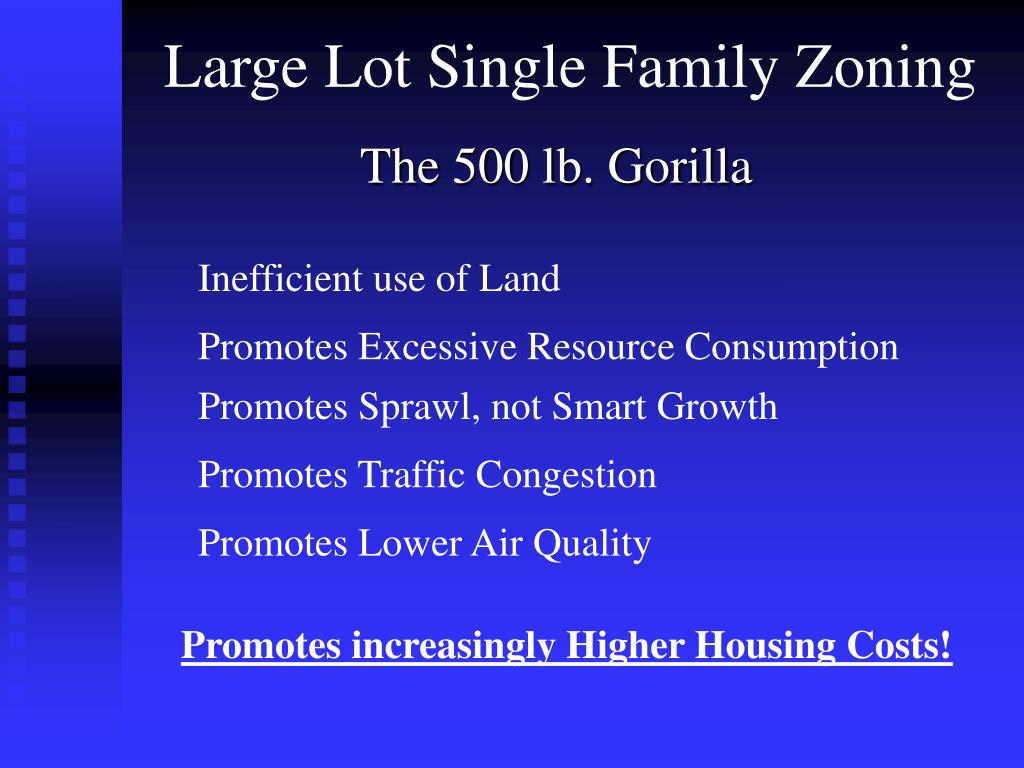 Large Lot Single Family Zoning

The 500 lb. Gorilla

Inefficient use of Land

Promotes Excessive Resource Consumption

Promotes Sprawl, not Smart Growth

Promotes Traffic Congestion

Promotes Lower Air Quality

Promotes increasingly Higher Housing Costs!